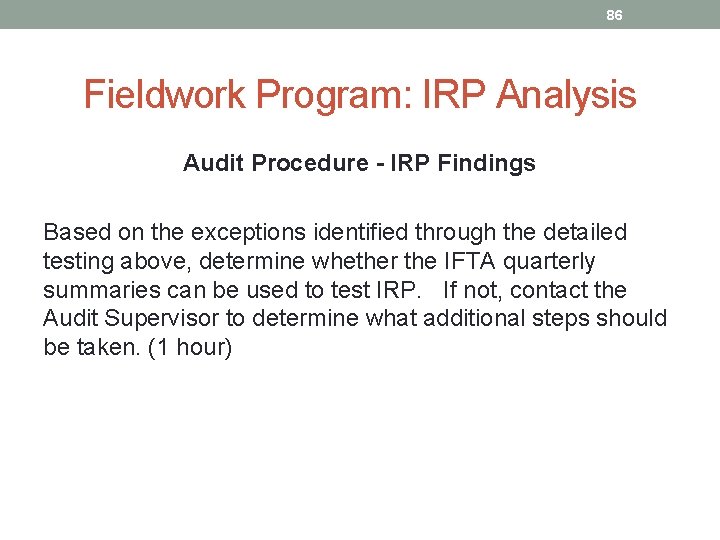 86

Fieldwork Program: IRP Analysis

Audit Procedure - IRP Findings

Based on the exceptions identified through the detailed testing above, determine whether the IFTA quarterly summaries can be used to test IRP. If not, contact the Audit Supervisor to determine what additional steps should be taken. (1 hour)